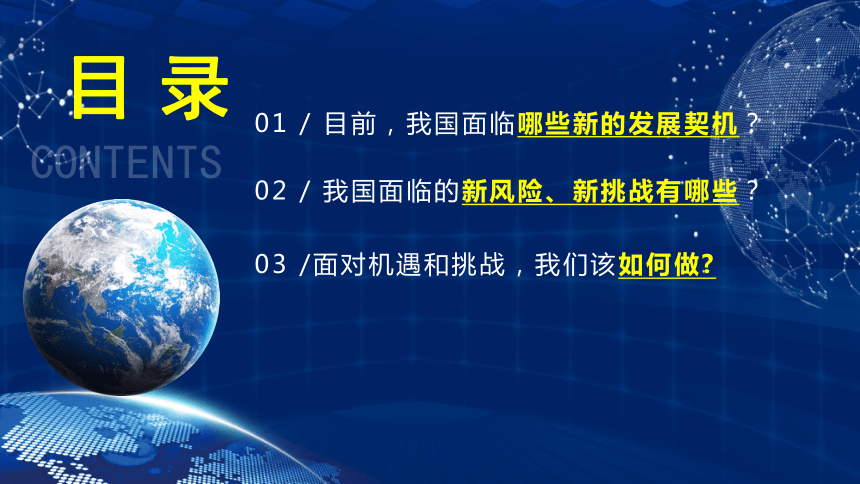 目 录

CONTENTS

01 / 目前，我国面临哪些新的发展契机？

02 / 我国面临的新风险、新挑战有哪些？

03 /面对机遇和挑战，我们该如何做?